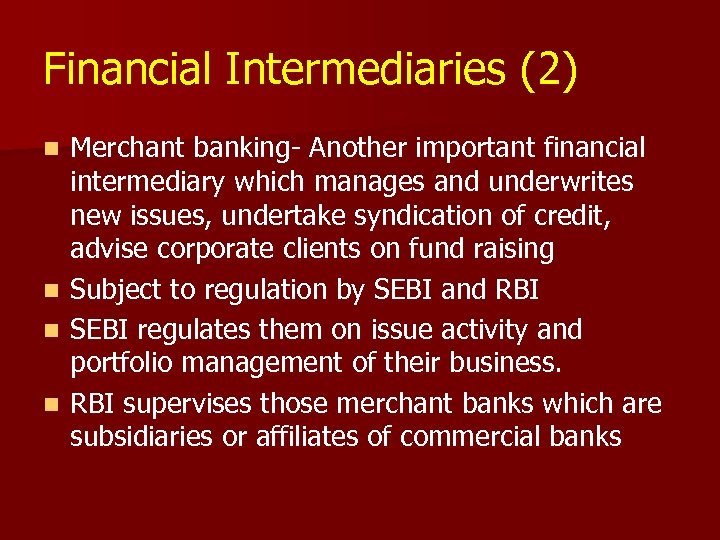 Financial Intermediaries (2)

- Merchant banking- Another important financial intermediary which manages and underwrites new issues, undertake syndication of credit, advise corporate clients on fund raising
- Subject to regulation by SEBI and RBI
- SEBI regulates them on issue activity and portfolio management of their business.
- RBI supervises those merchant banks which are subsidiaries or affiliates of commercial banks